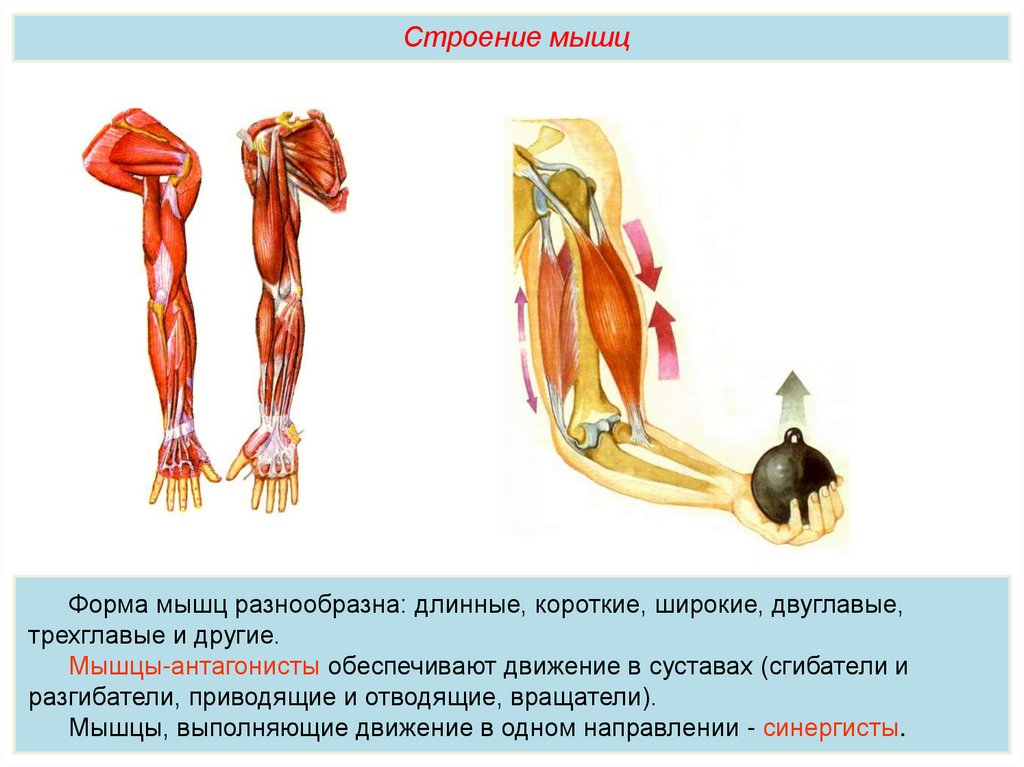 Строение мышц

Форма мышц разнообразна: длинные, короткие, широкие, двуглавые, трехглавые и другие.

Мышцы-антагонисты обеспечивают движение в суставах (сгибатели и разгибатели, приводящие и отводящие, вращатели).

Мышцы, выполняющие движение в одном направлении - синергисты.